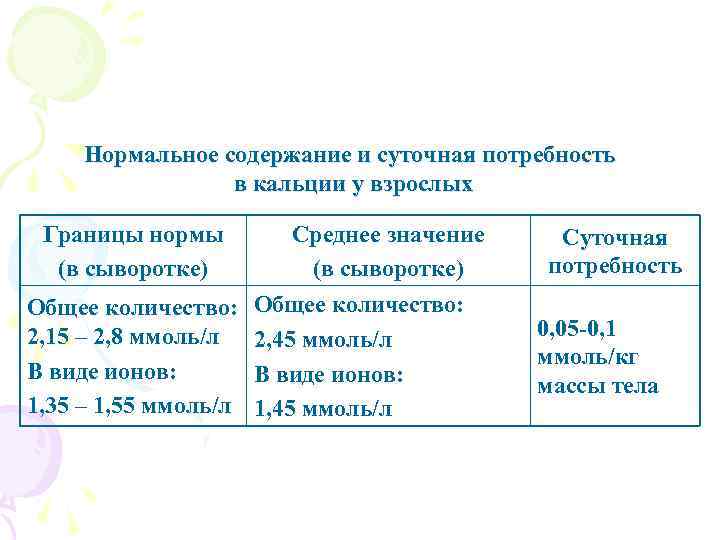 Нормальное содержание и суточная потребность в кальции у взрослых

| Границы нормы (в сыворотке) | Среднее значение (в сыворотке) | Суточная потребность |
|---|---|---|
| Общее количество: 2,15 – 2,8 ммоль/л В виде ионов: 1,35 – 1,55 ммоль/л | Общее количество: 2,45 ммоль/л В виде ионов: 1,45 ммоль/л | 0,05-0,1 ммоль/кг массы тела |